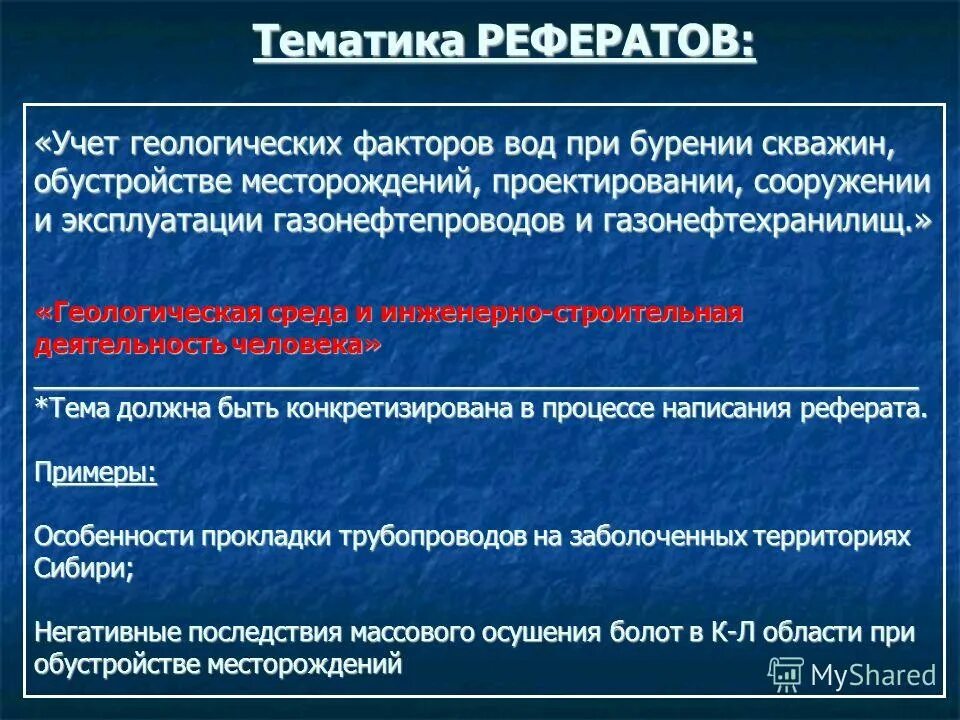 Тематика РЕФЕРАТОВ:

«Учет геологических факторов вод при бурении скважин, обустройстве месторождений, проектировании, сооружении и эксплуатации газонефтепроводов и газонефтехранилищ.»

«Геологическая среда и инженерно-строительная деятельность человека»

*Тема должна быть конкретизирована в процессе написания реферата.

Примеры:

Особенности прокладки трубопроводов на заболоченных территориях Сибири;

Негативные последствия массового осушения болот в К-Л области при обустройстве месторождений

MyShared